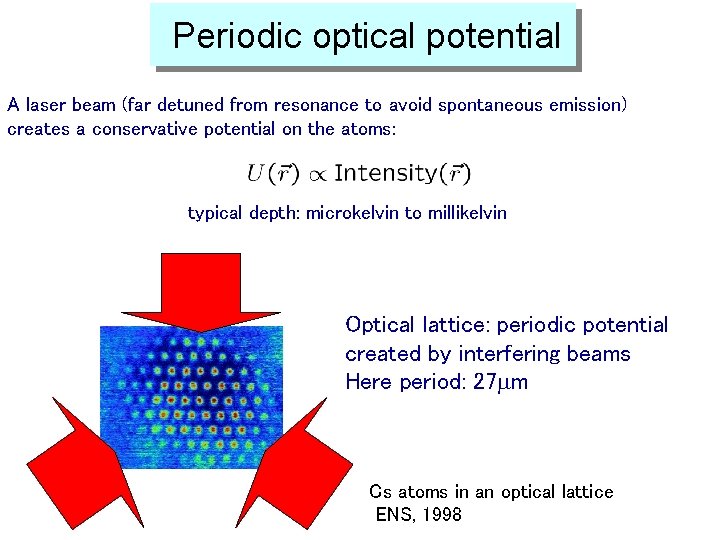 Periodic optical potential

A laser beam (far detuned from resonance to avoid spontaneous emission) creates a conservative potential on the atoms:

$U(\vec{r}) \propto \text{Intensity}(\vec{r})$

typical depth: microkelvin to millikelvin

Optical lattice: periodic potential created by interfering beams
Here period: 27$\mu$m

Cs atoms in an optical lattice
ENS, 1998